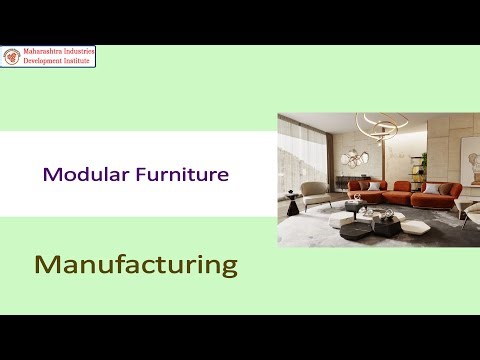 Maharashtra Industries Development Institute

Modular Furniture

Manufacturing